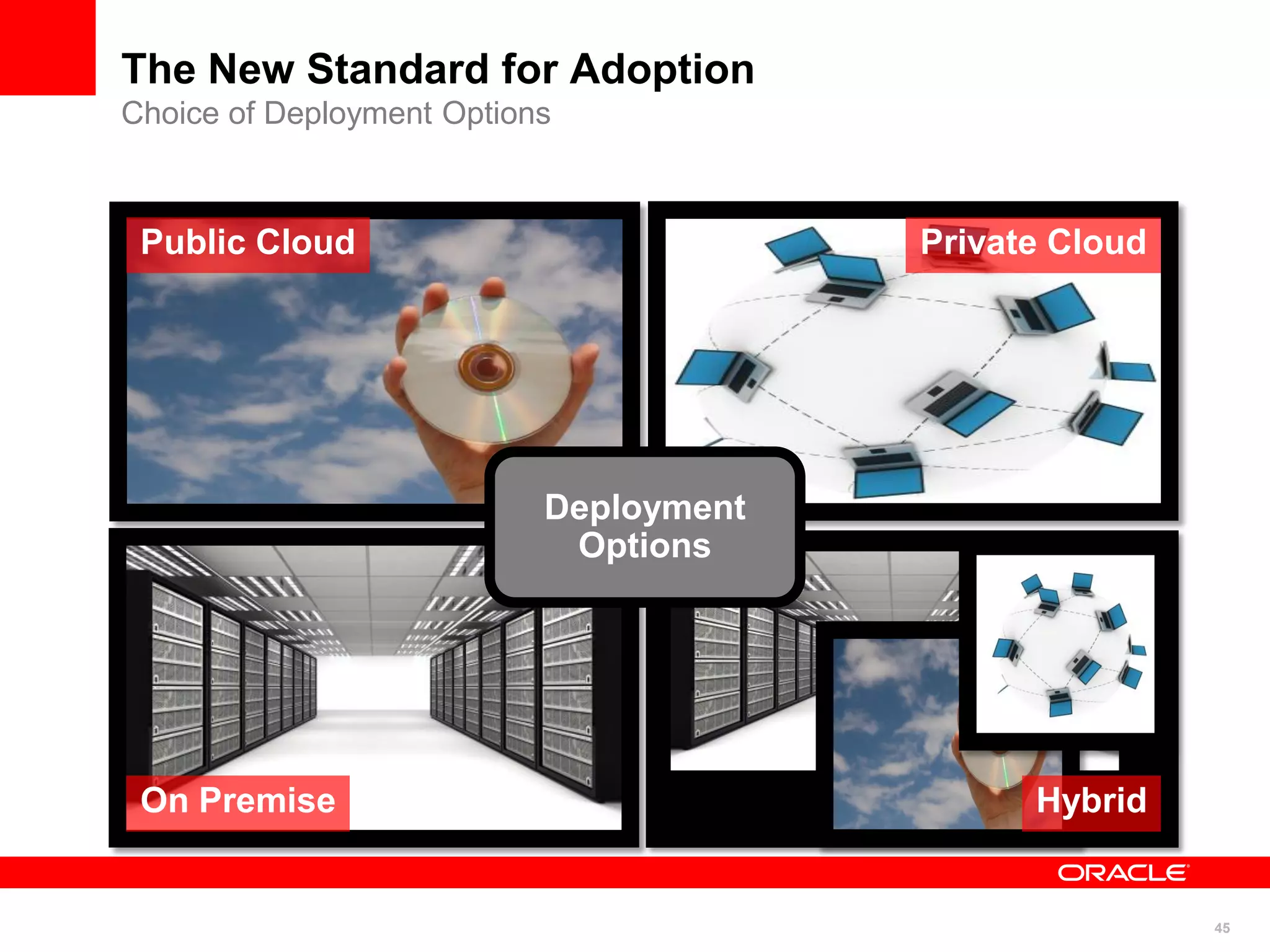 The New Standard for Adoption
Choice of Deployment Options

Public Cloud

Private Cloud

Deployment Options

On Premise

Hybrid

ORACLE

45